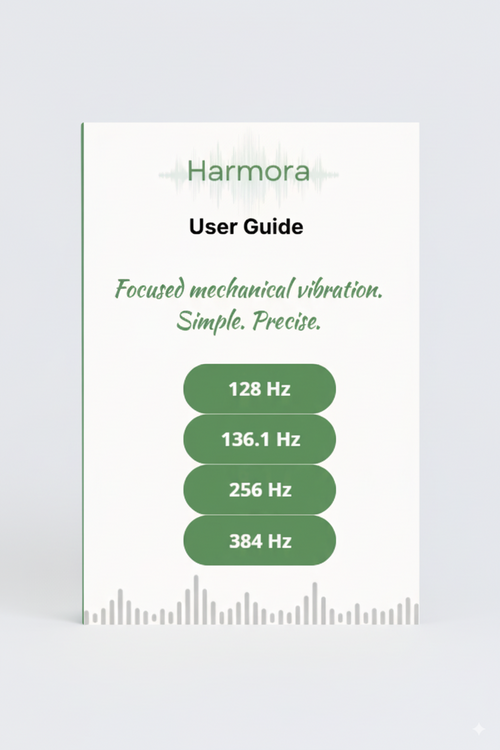 Harmora

User Guide

Focused mechanical vibration. Simple. Precise.

128 Hz

136.1 Hz

256 Hz

384 Hz